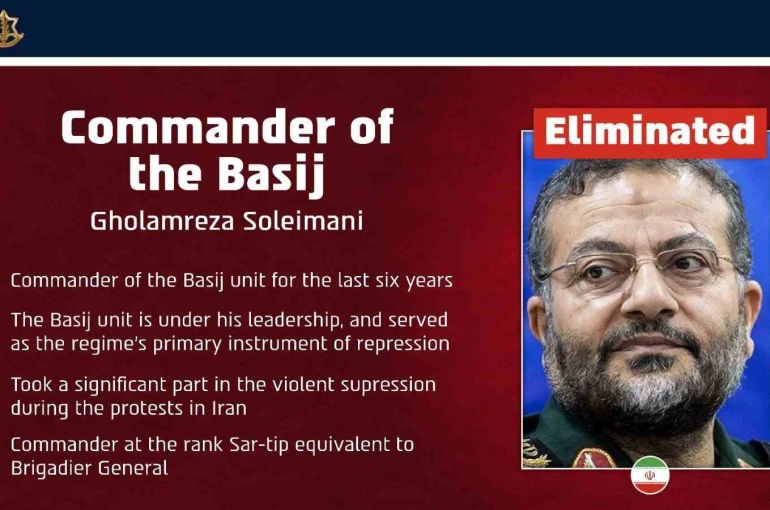 Commander of the Basij

Gholamreza Soleimani

Commander of the Basij unit for the last six years

The Basij unit is under his leadership, and served as the regime's primary instrument of repression

Took a significant part in the violent supression during the protests in Iran

Commander at the rank Sar-tip equivalent to Brigadier General

Eliminated